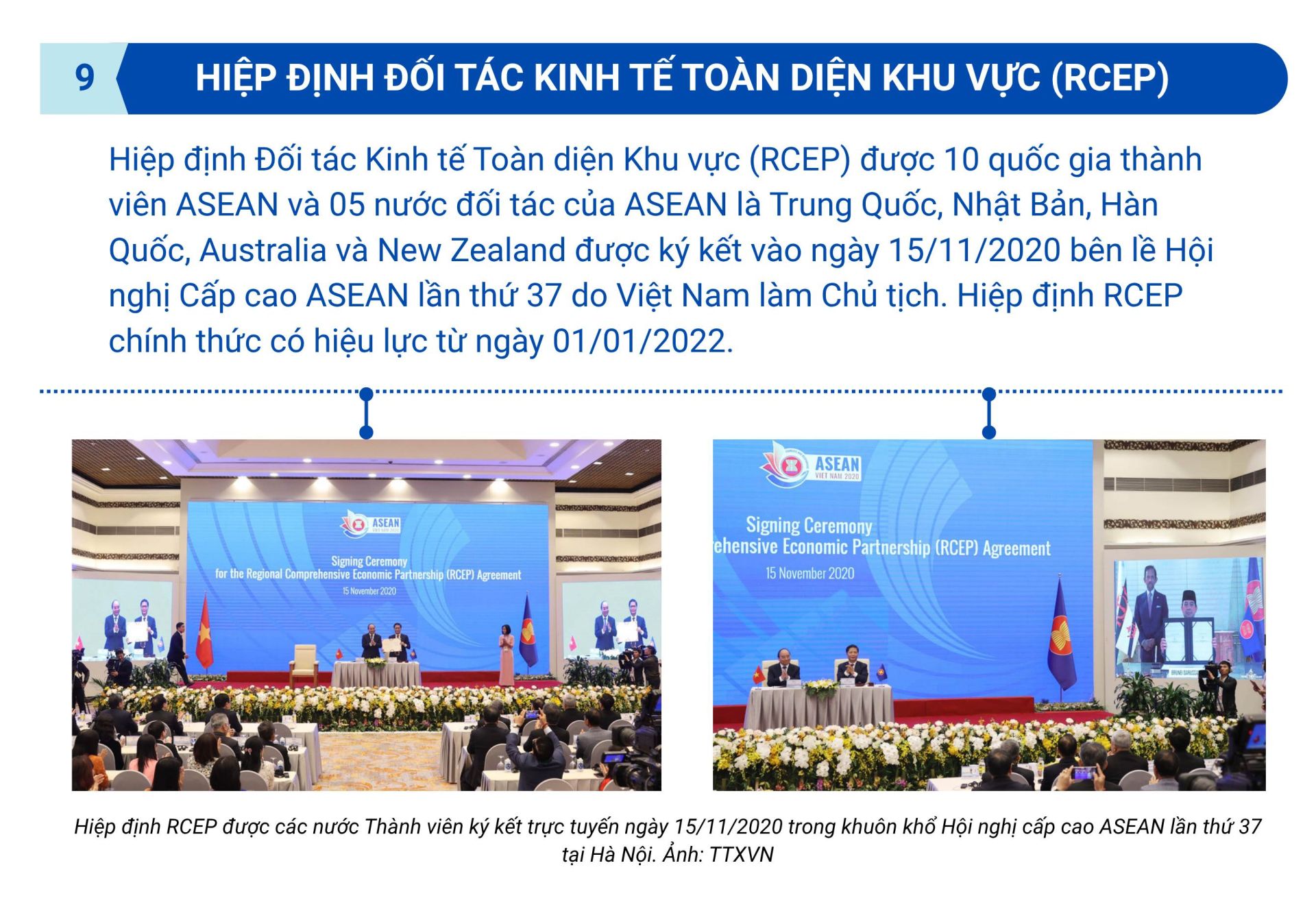 9 HIỆP ĐỊNH ĐỐI TÁC KINH TẾ TOÀN DIỆN KHU VỰC (RCEP)

Hiệp định Đối tác Kinh tế Toàn diện Khu vực (RCEP) được 10 quốc gia thành viên ASEAN và 05 nước đối tác của ASEAN là Trung Quốc, Nhật Bản, Hàn Quốc, Australia và New Zealand được ký kết vào ngày 15/11/2020 bên lề Hội nghị Cấp cao ASEAN lần thứ 37 do Việt Nam làm Chủ tịch. Hiệp định RCEP chính thức có hiệu lực từ ngày 01/01/2022.

ASEAN VIET NAM 2020
Signing Ceremony
for the Regional Comprehensive Economic Partnership (RCEP) Agreement
15 November 2020

ASEAN VIET NAM 2020
Signing Ceremony
ehensive Economic Partnership (RCEP) Agreement
15 November 2020

Hiệp định RCEP được các nước Thành viên ký kết trực tuyến ngày 15/11/2020 trong khuôn khổ Hội nghị cấp cao ASEAN lần thứ 37 tại Hà Nội. Ảnh: TTXVN